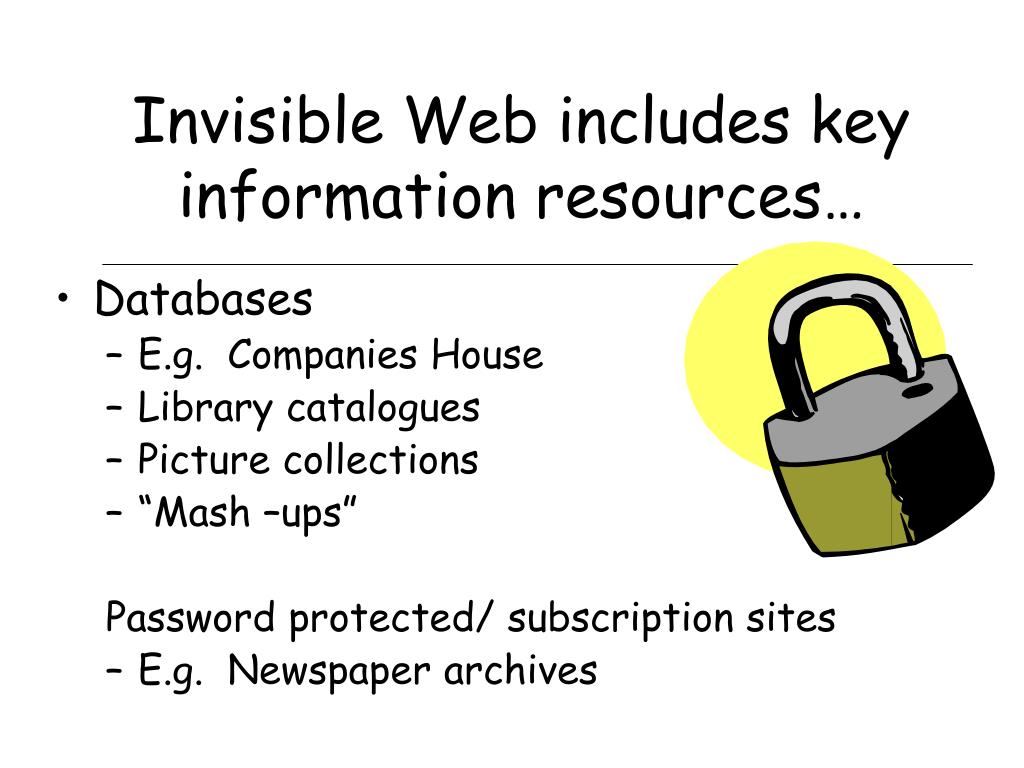 Invisible Web includes key information resources…

• Databases
– E.g.  Companies House
– Library catalogues
– Picture collections
– “Mash –ups”

Password protected/ subscription sites
– E.g.  Newspaper archives